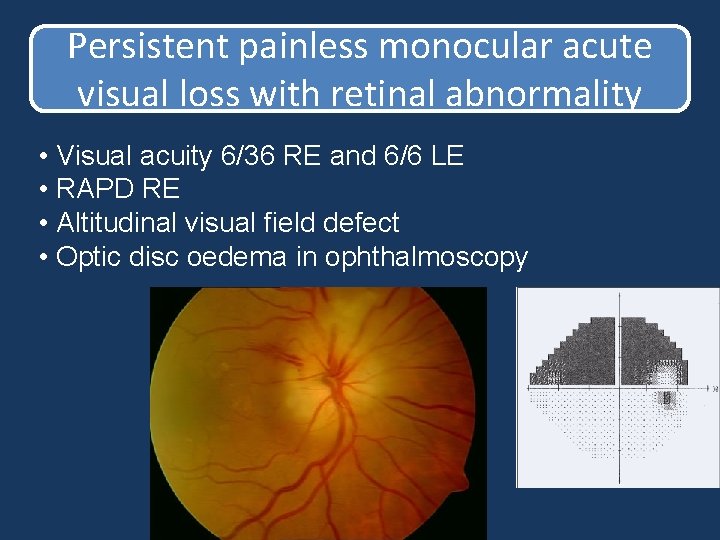 Persistent painless monocular acute visual loss with retinal abnormality

• Visual acuity 6/36 RE and 6/6 LE
• RAPD RE
• Altitudinal visual field defect
• Optic disc oedema in ophthalmoscopy